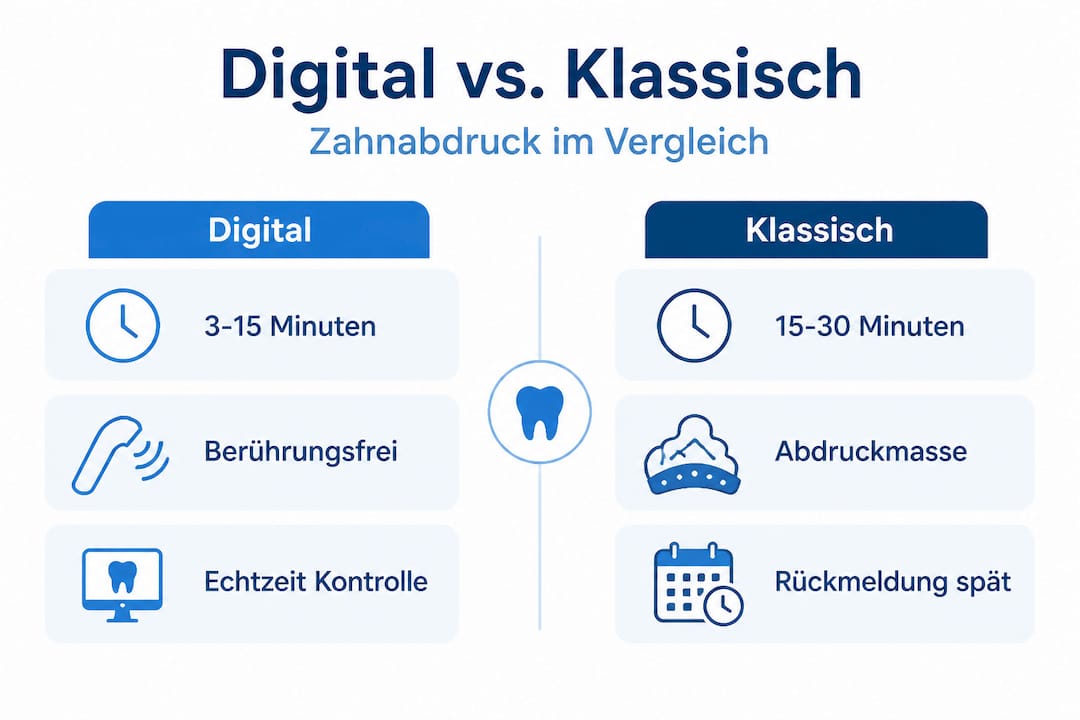 Digital vs. Klassisch

Zahnabdruck im Vergleich

Digital

3-15 Minuten

Berührungsfrei

Echtzeit Kontrolle

Klassisch

15-30 Minuten

Abdruckmasse

Rückmeldung spät